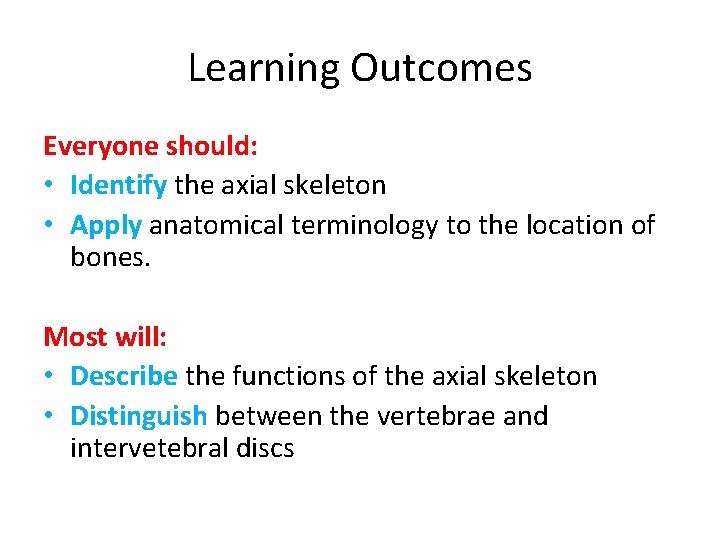 Learning Outcomes

Everyone should:
• Identify the axial skeleton
• Apply anatomical terminology to the location of bones.

Most will:
• Describe the functions of the axial skeleton
• Distinguish between the vertebrae and intervetebral discs